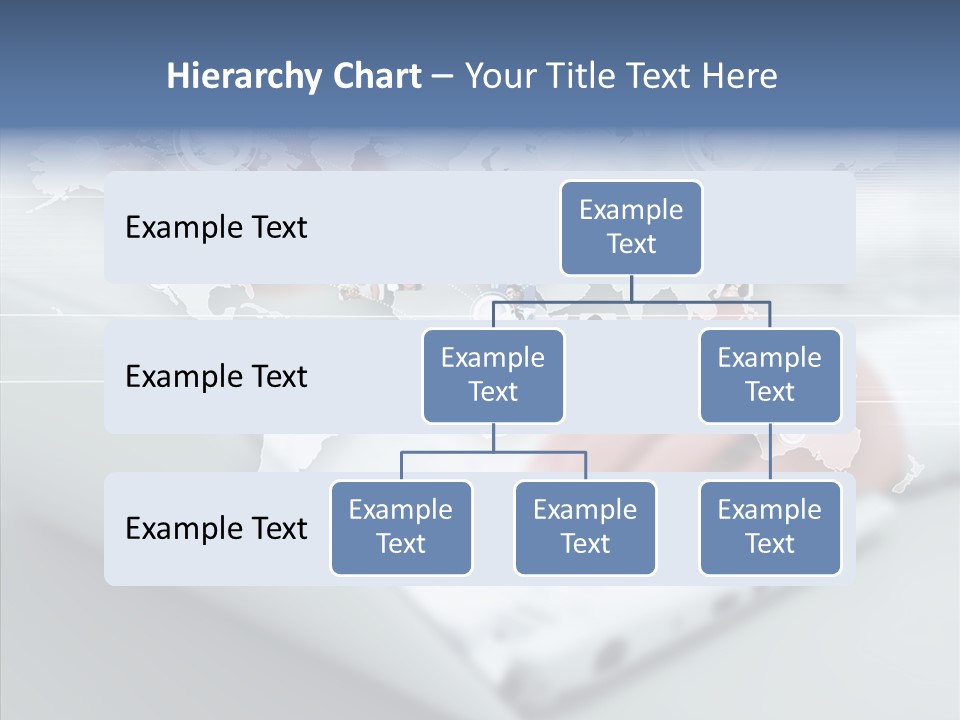 Hierarchy Chart – Your Title Text Here

Example Text

Example Text

Example Text

Example Text

Example Text

Example Text

Example Text

Example Text

Example Text